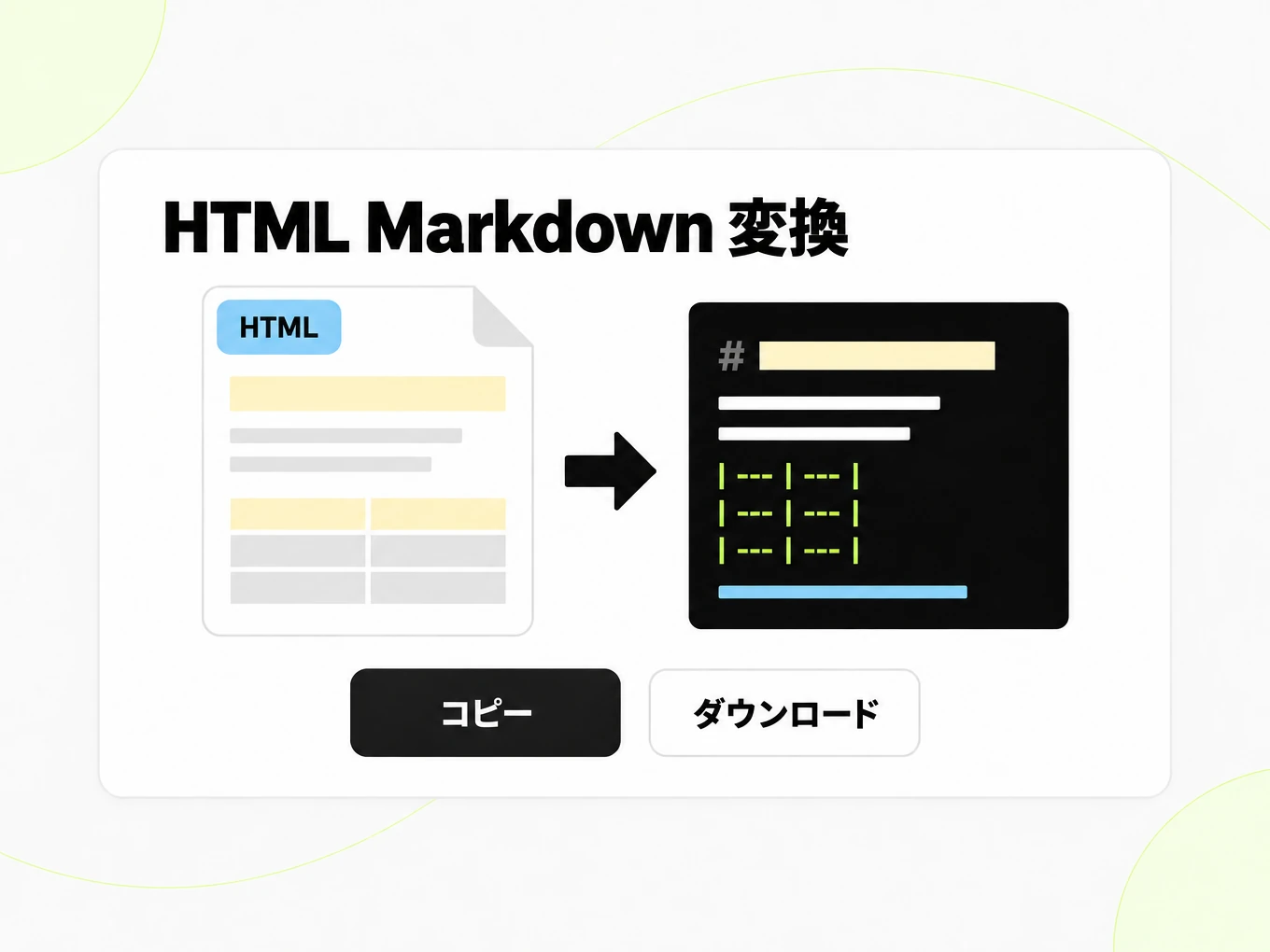 HTML Markdown 変換

HTML

#

| --- | --- |
| --- | --- |
| --- | --- |

コピー

ダウンロード